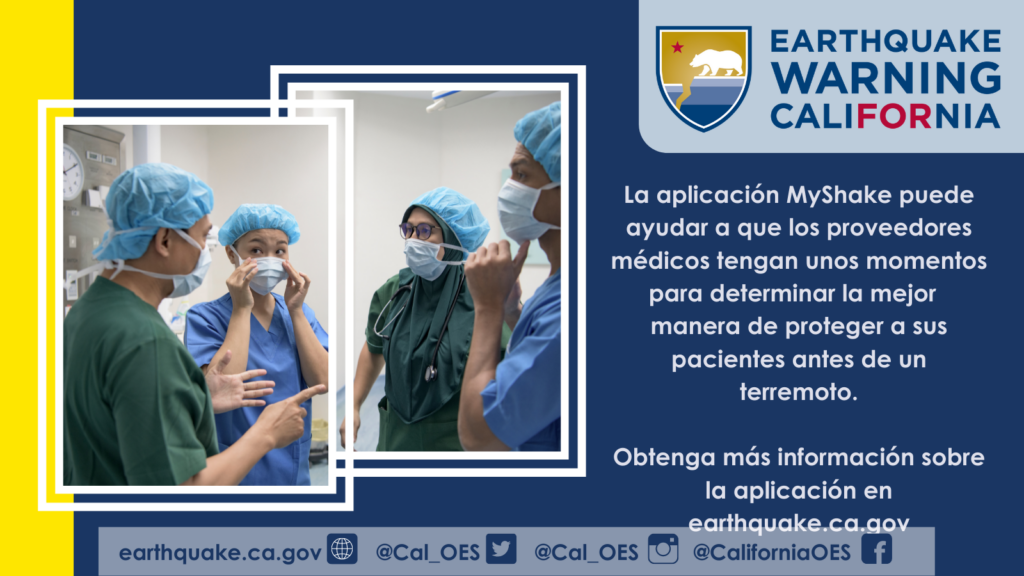 EARTHQUAKE WARNING CALIFORNIA

La aplicación MyShake puede ayudar a que los proveedores médicos tengan unos momentos para determinar la mejor manera de proteger a sus pacientes antes de un terremoto.

Obtenga más información sobre la aplicación en earthquake.ca.gov

earthquake.ca.gov @Cal_OES @Cal_OES @CaliforniaOES